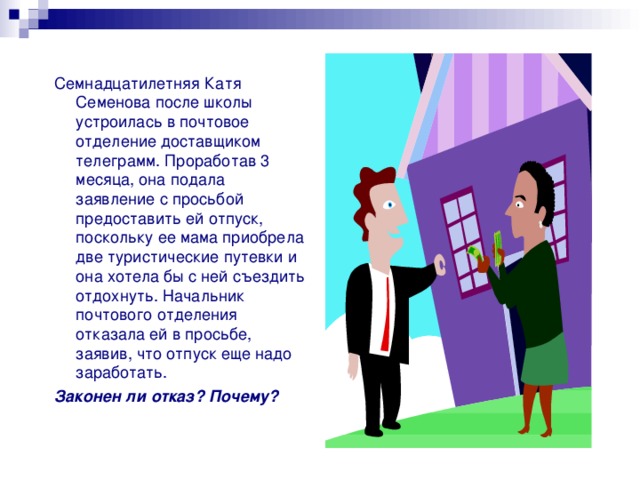 Семнадцатилетняя Катя Семенова после школы устроилась в почтовое отделение доставщиком телеграмм. Проработав 3 месяца, она подала заявление с просьбой предоставить ей отпуск, поскольку ее мама приобрела две туристические путевки и она хотела бы с ней съездить отдохнуть. Начальник почтового отделения отказала ей в просьбе, заявив, что отпуск еще надо заработать.

Законен ли отказ? Почему?